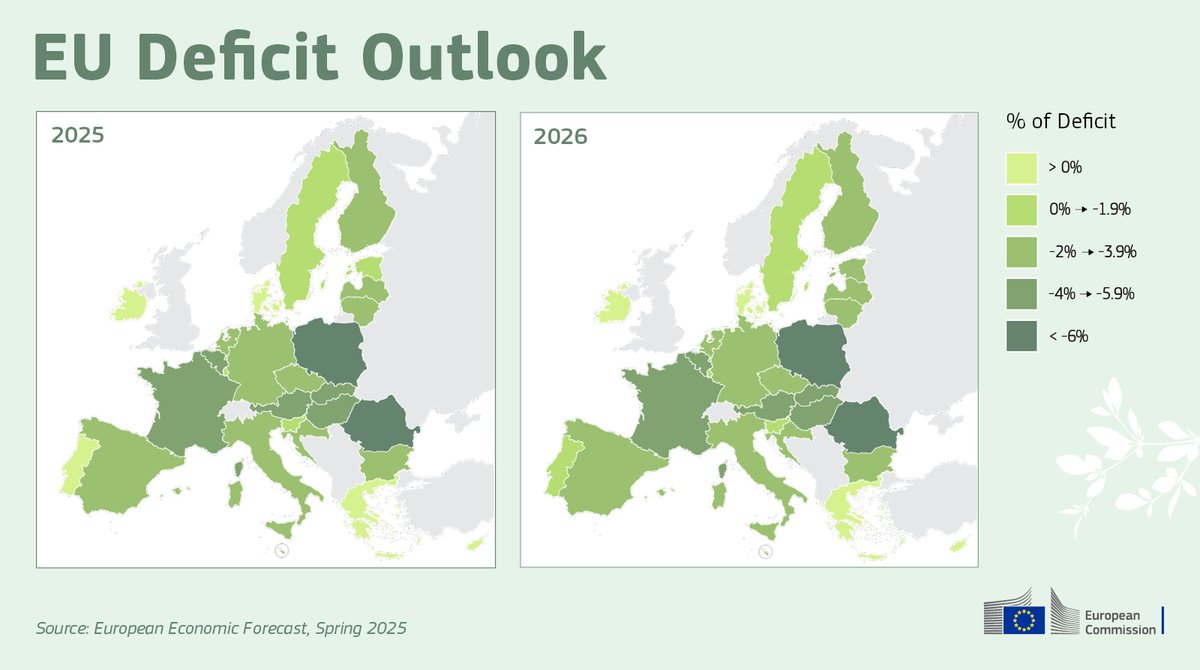 EU Deficit Outlook

2025

2026

% of Deficit

> 0%

0% → -1.9%

-2% → -3.9%

-4% → -5.9%

< -6%

Source: European Economic Forecast, Spring 2025

European Commission